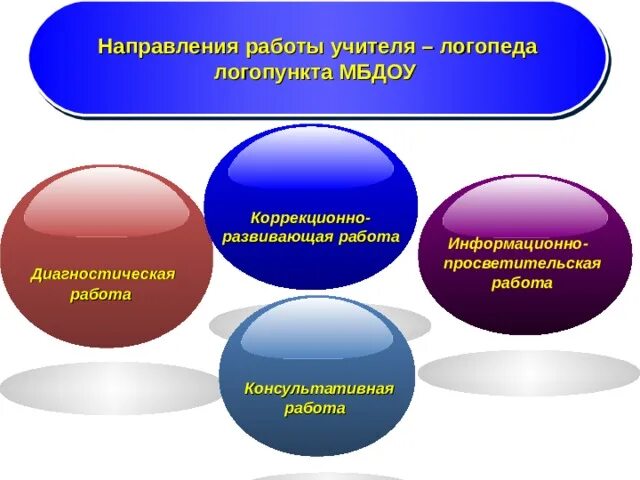 Направления работы учителя – логопеда логопункта МБДОУ

Диагностическая работа

Коррекционно-развивающая работа

Информационно-просветительская работа

Консультативная работа